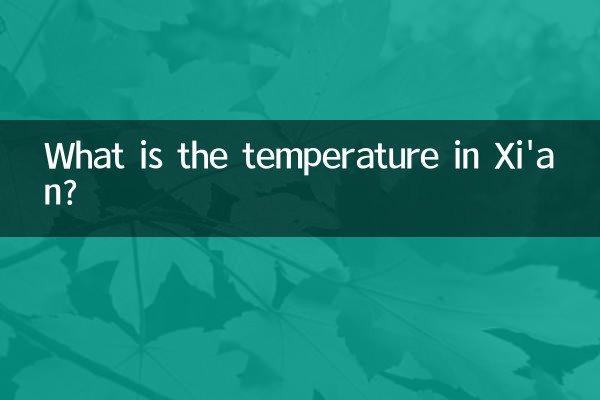 What is the temperature in Xi'an?